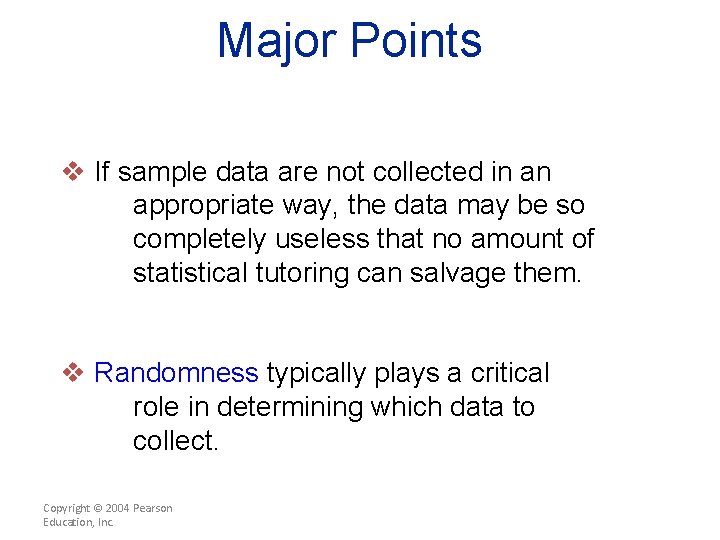 Major Points

❖ If sample data are not collected in an appropriate way, the data may be so completely useless that no amount of statistical tutoring can salvage them.

❖ Randomness typically plays a critical role in determining which data to collect.

Copyright © 2004 Pearson Education, Inc.